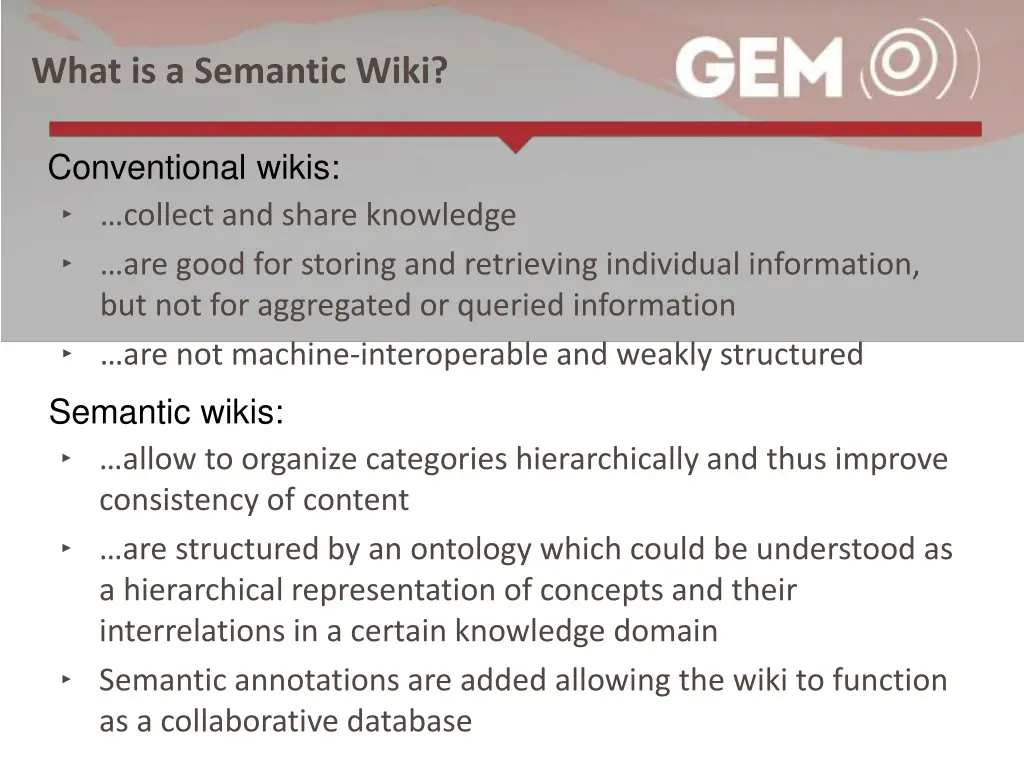 What is a Semantic Wiki?

GEM

Conventional wikis:

‣ …collect and share knowledge
‣ …are good for storing and retrieving individual information, but not for aggregated or queried information
‣ …are not machine-interoperable and weakly structured

Semantic wikis:

‣ …allow to organize categories hierarchically and thus improve consistency of content
‣ …are structured by an ontology which could be understood as a hierarchical representation of concepts and their interrelations in a certain knowledge domain
‣ Semantic annotations are added allowing the wiki to function as a collaborative database